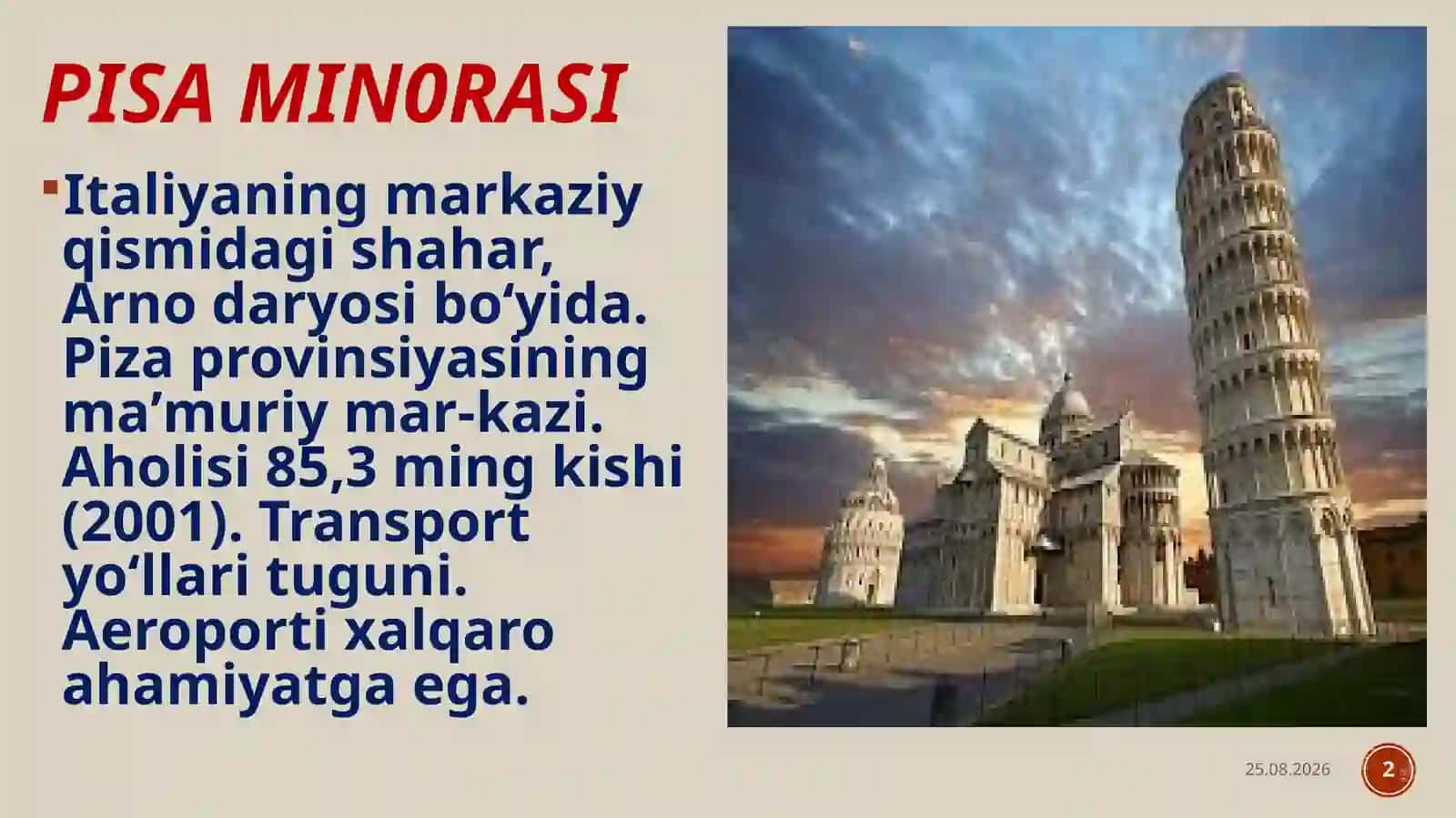 PISA MIN0RASI

Italiyaning markaziy qismidagi shahar, Arno daryosi bo‘yida. Piza provinsiyasining ma’muriy mar-kazi. Aholisi 85,3 ming kishi (2001). Transport yo‘llari tuguni. Aeroporti xalqaro ahamiyatga ega.

25.08.2026

2